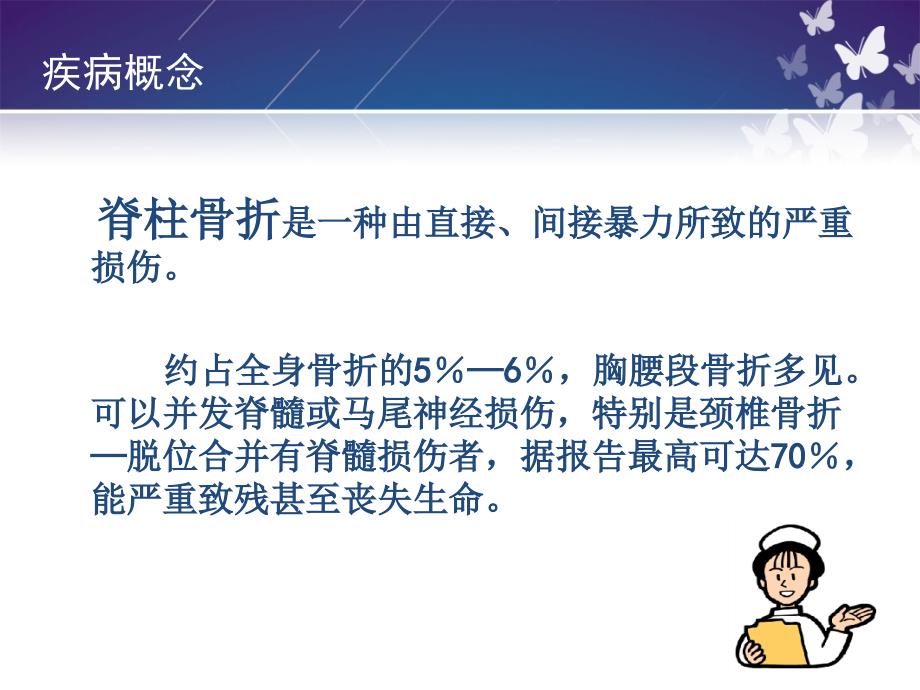 疾病概念

脊柱骨折是一种由直接、间接暴力所致的严重损伤。

约占全身骨折的5%—6%，胸腰段骨折多见。可以并发脊髓或马尾神经损伤，特别是颈椎骨折—脱位合并有脊髓损伤者，据报告最高可达70%，能严重致残甚至丧失生命。